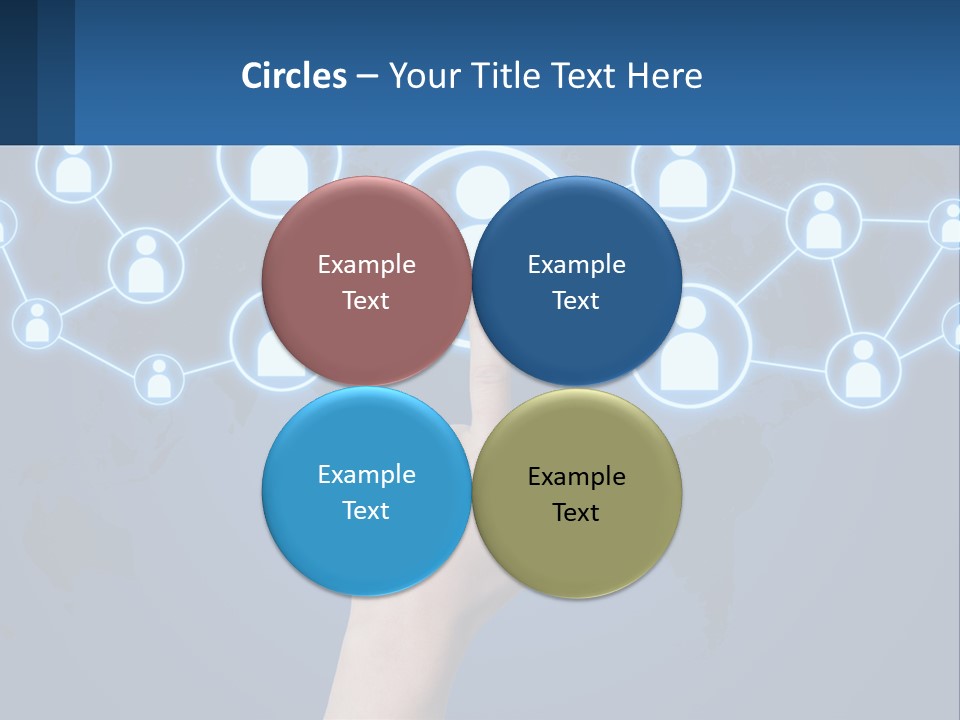 Circles – Your Title Text Here

Example Text

Example Text

Example Text

Example Text